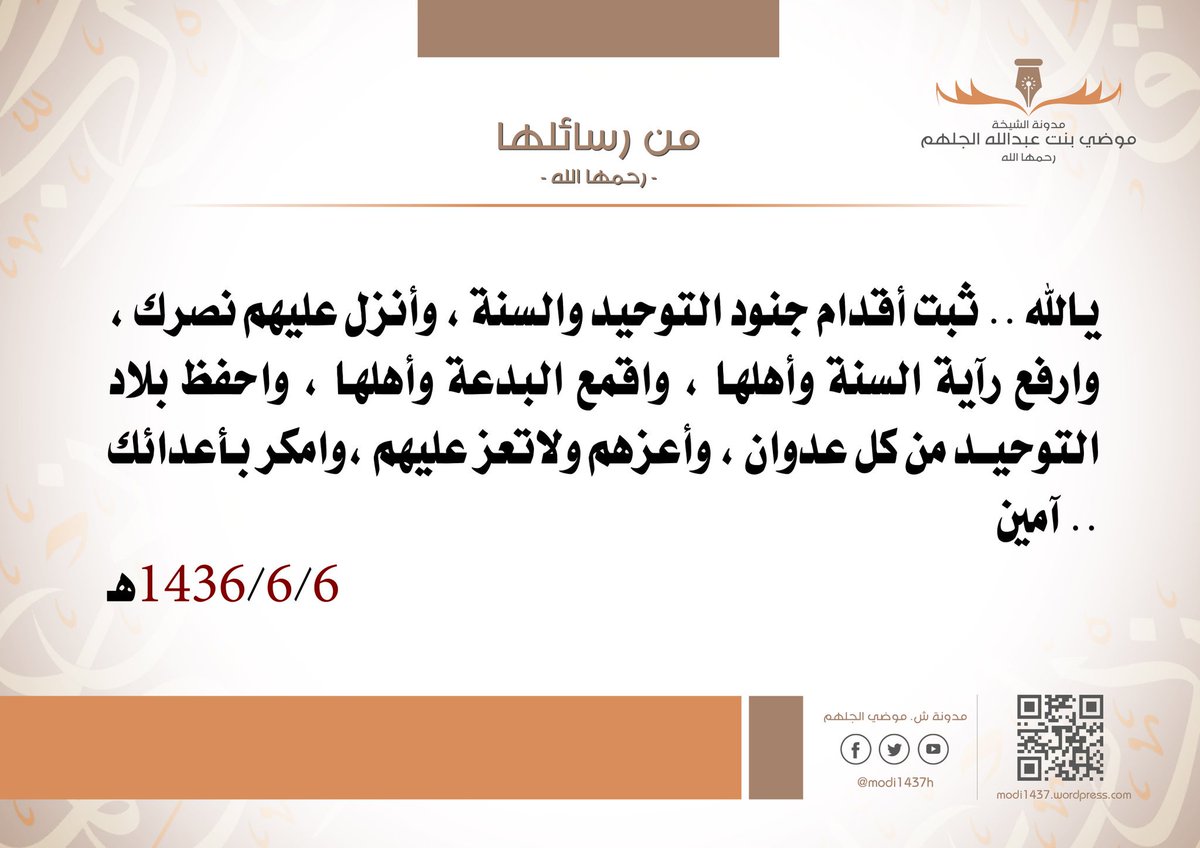 مدونة الشيخة
موضي بنت عبدالله الجلهم
رحمها الله

من رسائلها
- رحمها الله -

يالله .. ثبت أقدام جنود التوحيد والسنة ، وأنزل عليهم نصرك ، وارفع رآية السنة وأهلها ، واقمع البدعة وأهلها ، واحفظ بلاد التوحيد من كل عدوان ، وأعزهم ولاتعز عليهم ،وامكر بأعدائك .. آمين

1436/6/6هـ

مدونة ش. موضي الجلهم
@modi1437h
modi1437.wordpress.com